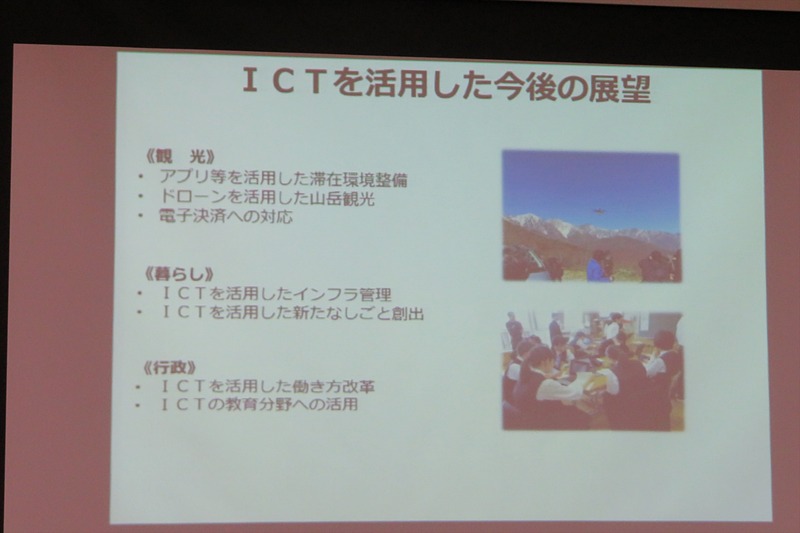 ＩＣＴを活用した今後の展望

《観　光》
・ アプリ等を活用した滞在環境整備
・ ドローンを活用した山岳観光
・ 電子決済への対応

《暮らし》
・ ＩＣＴを活用したインフラ管理
・ ＩＣＴを活用した新たなしごと創出

《行政》
・ ＩＣＴを活用した働き方改革
・ ＩＣＴの教育分野への活用